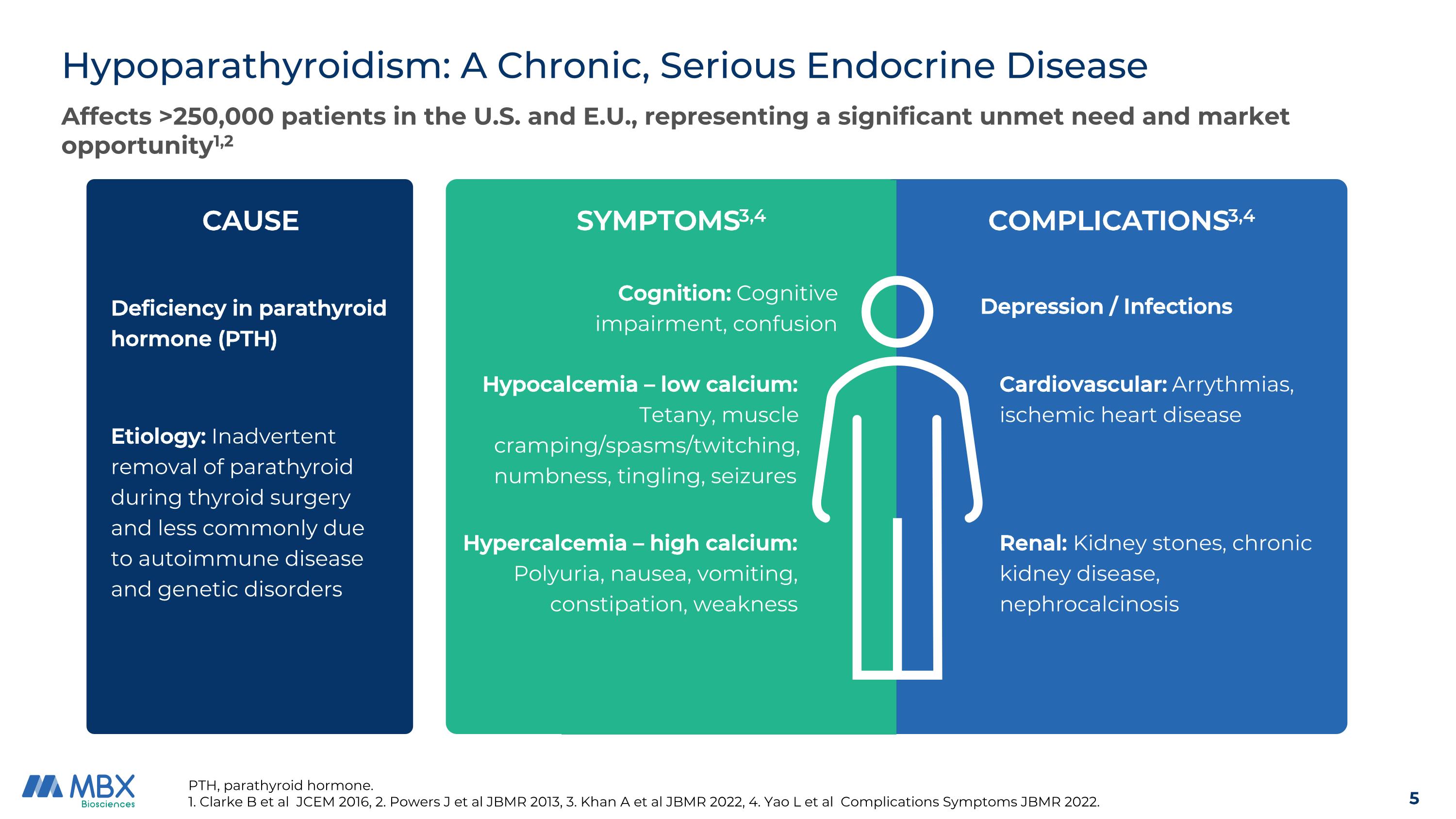 Hypoparathyroidism: A Chronic, Serious Endocrine Disease

Affects >250,000 patients in the U.S. and E.U., representing a significant unmet need and market opportunity$^{1,2}$

CAUSE

Deficiency in parathyroid hormone (PTH)

Etiology: Inadvertent removal of parathyroid during thyroid surgery and less commonly due to autoimmune disease and genetic disorders

SYMPTOMS$^{3,4}$

Cognition: Cognitive impairment, confusion

Hypocalcemia – low calcium: Tetany, muscle cramping/spasms/twitching, numbness, tingling, seizures

Hypercalcemia – high calcium: Polyuria, nausea, vomiting, constipation, weakness

COMPLICATIONS$^{3,4}$

Depression / Infections

Cardiovascular: Arrythmias, ischemic heart disease

Renal: Kidney stones, chronic kidney disease, nephrocalcinosis

MBX Biosciences

PTH, parathyroid hormone.
1. Clarke B et al JCEM 2016, 2. Powers J et al JBMR 2013, 3. Khan A et al JBMR 2022, 4. Yao L et al Complications Symptoms JBMR 2022.

5